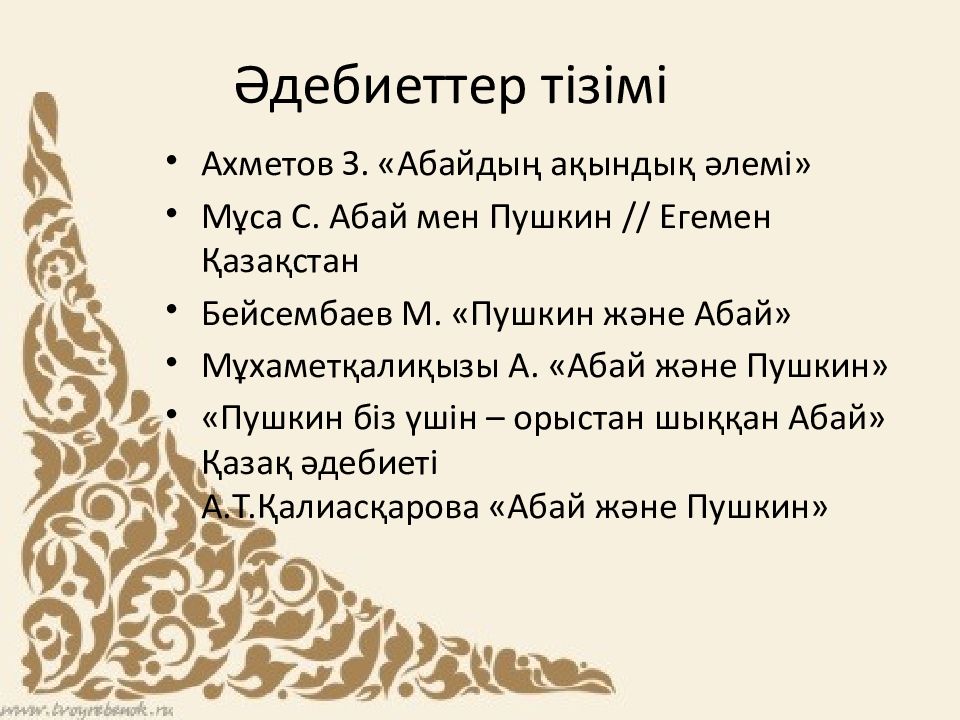 Әдебиеттер тізімі

• Ахметов З. «Абайдың ақындық әлемі»
• Мұса С. Абай мен Пушкин // Егемен Қазақстан
• Бейсембаев М. «Пушкин және Абай»
• Мұхаметқалиқызы А. «Абай және Пушкин»
• «Пушкин біз үшін – орыстан шыққан Абай» Қазақ әдебиеті
А.Т.Қалиасқарова «Абай және Пушкин»

www.troyrebenok.ru